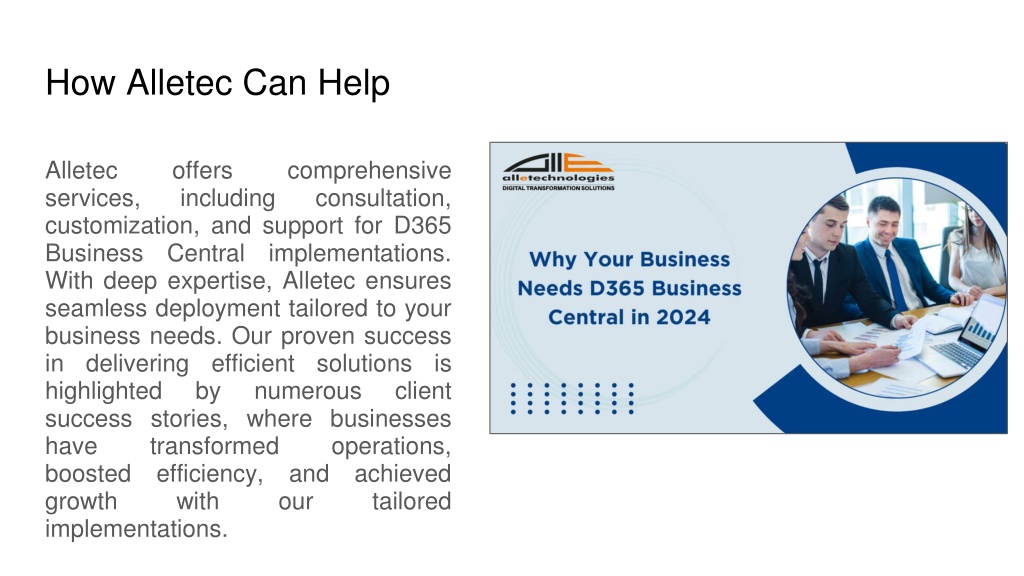 How Alletec Can Help

Alletec offers comprehensive services, including consultation, customization, and support for D365 Business Central implementations. With deep expertise, Alletec ensures seamless deployment tailored to your business needs. Our proven success in delivering efficient solutions is highlighted by numerous client success stories, where businesses have transformed operations, boosted efficiency, and achieved growth with our tailored implementations.

alletechnologies
DIGITAL TRANSFORMATION SOLUTIONS

Why Your Business Needs D365 Business Central in 2024